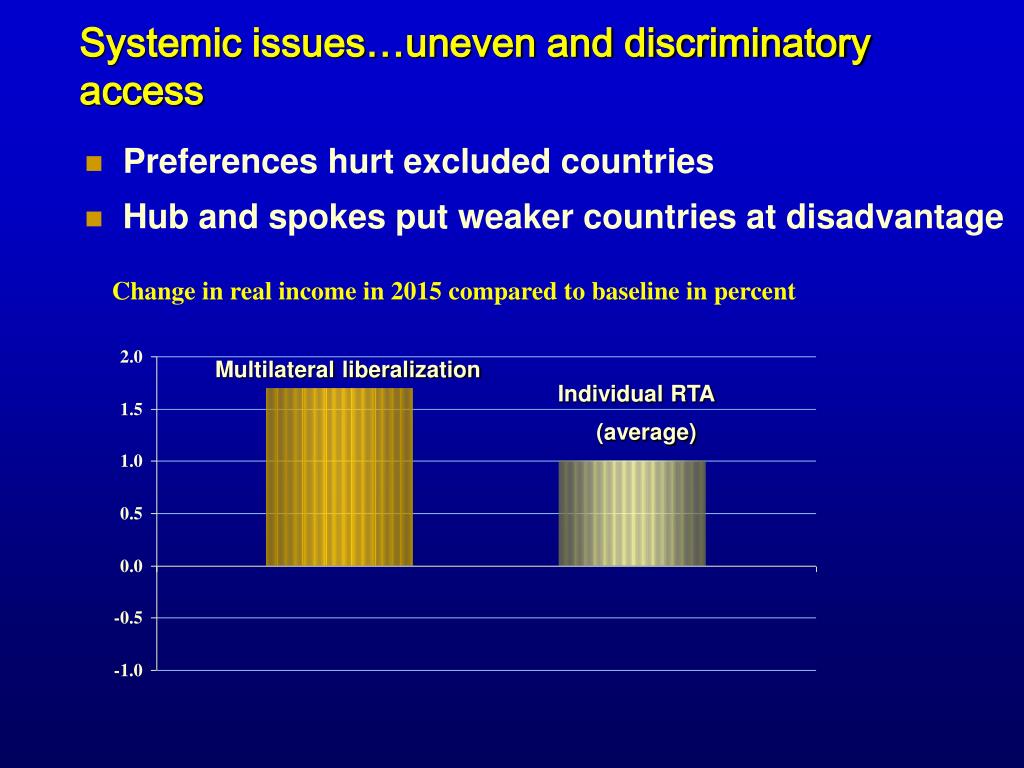 Systemic issues…uneven and discriminatory access

Preferences hurt excluded countries

Hub and spokes put weaker countries at disadvantage

Change in real income in 2015 compared to baseline in percent

2.0
1.5
1.0
0.5
0.0
-0.5
-1.0

Multilateral liberalization

Individual RTA (average)